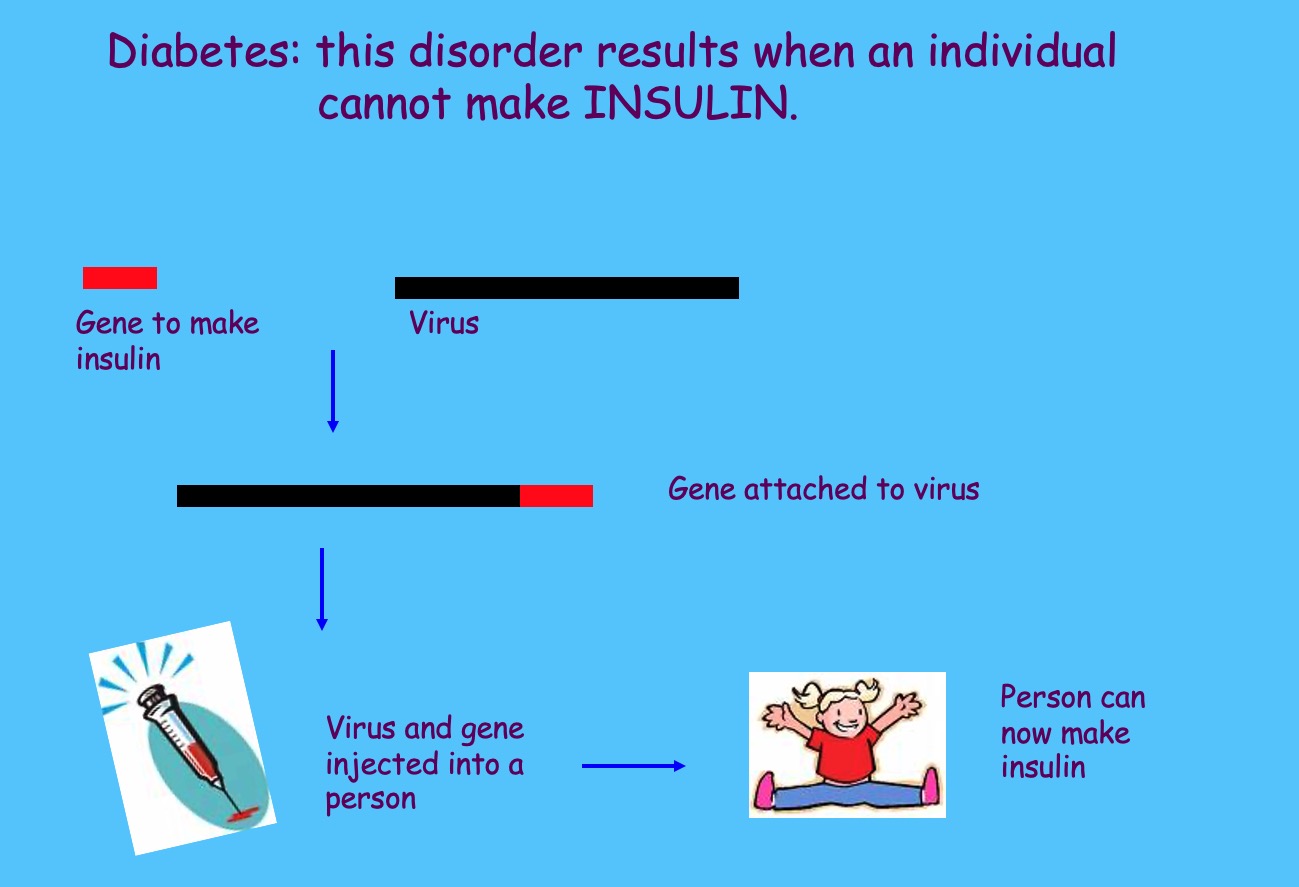 Diabetes: this disorder results when an individual cannot make INSULIN.

Gene to make insulin

Virus

Gene attached to virus

Virus and gene injected into a person

Person can now make insulin